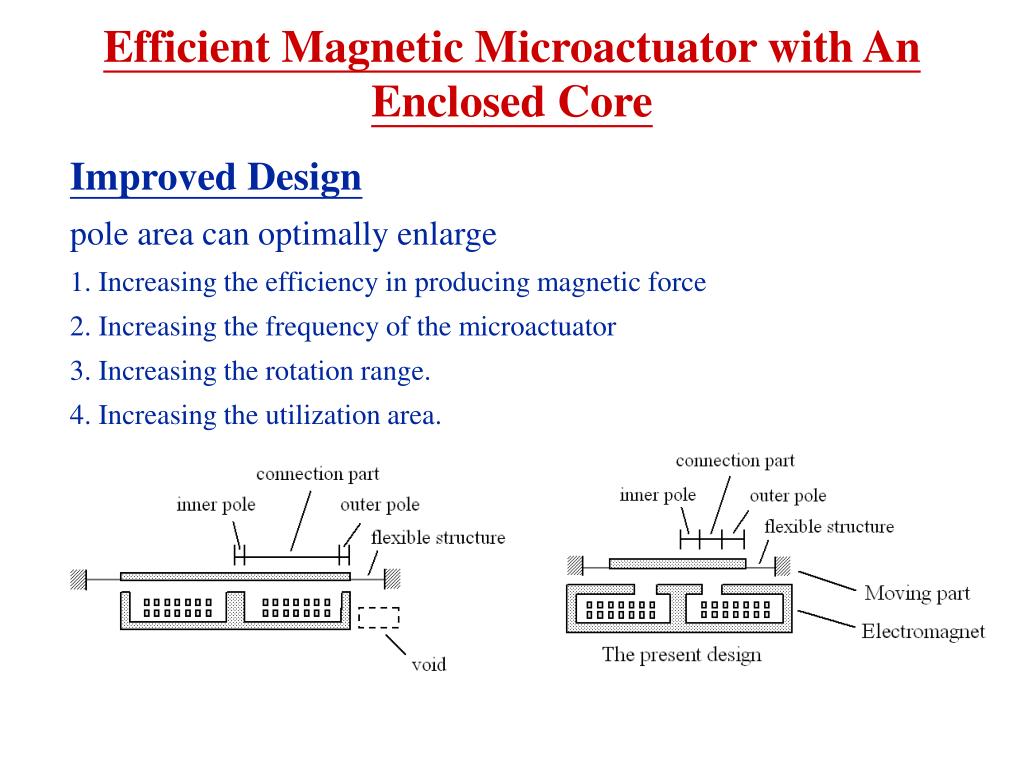 Efficient Magnetic Microactuator with An Enclosed Core

Improved Design

pole area can optimally enlarge

1. Increasing the efficiency in producing magnetic force

2. Increasing the frequency of the microactuator

3. Increasing the rotation range.

4. Increasing the utilization area.

connection part
inner pole
outer pole
flexible structure
void

connection part
inner pole
outer pole
flexible structure
Moving part
Electromagnet
The present design